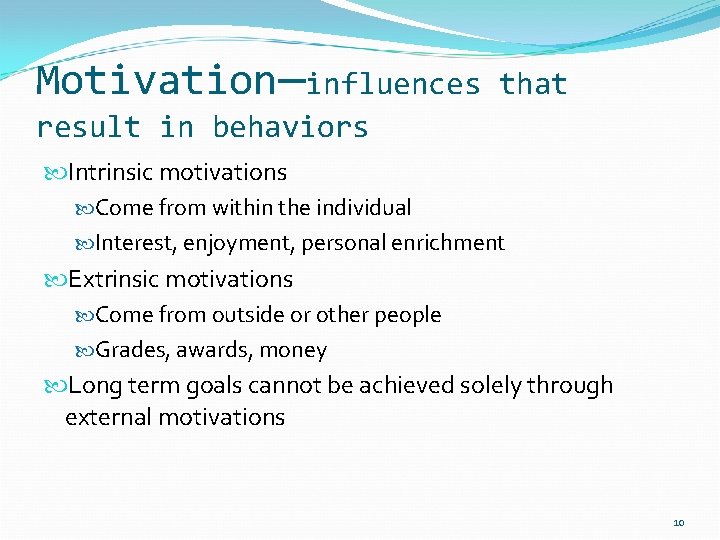 Motivation—influences that result in behaviors

Intrinsic motivations

Come from within the individual

Interest, enjoyment, personal enrichment

Extrinsic motivations

Come from outside or other people

Grades, awards, money

Long term goals cannot be achieved solely through external motivations

10